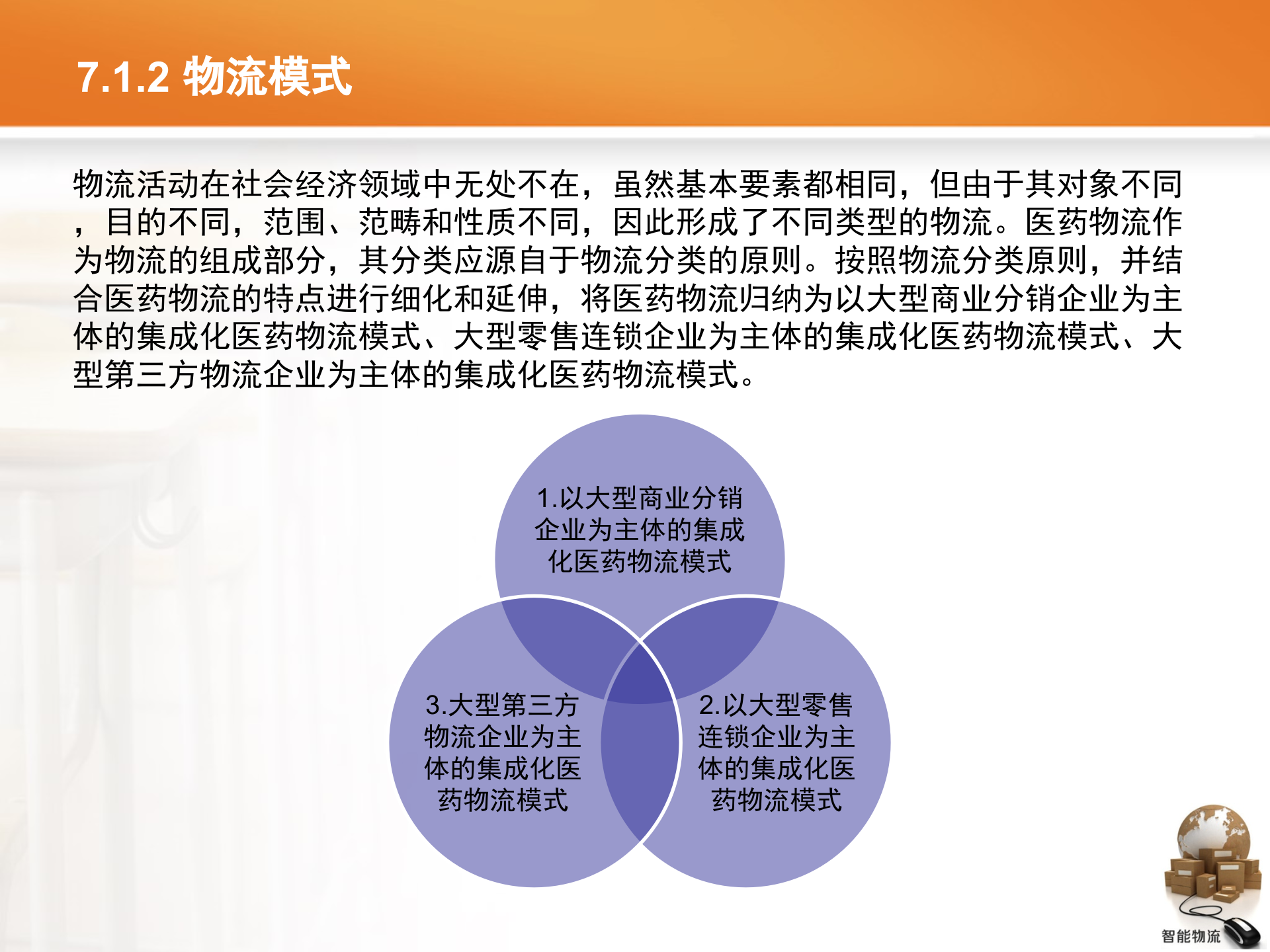 7.1.2 物流模式

物流活动在社会经济领域中无处不在，虽然基本要素都相同，但由于其对象不同，目的不同，范围、范畴和性质不同，因此形成了不同类型的物流。医药物流作为物流的组成部分，其分类应源自于物流分类的原则。按照物流分类原则，并结合医药物流的特点进行细化和延伸，将医药物流归纳为以大型商业分销企业为主体的集成化医药物流模式、大型零售连锁企业为主体的集成化医药物流模式、大型第三方物流企业为主体的集成化医药物流模式。

1.以大型商业分销企业为主体的集成化医药物流模式

3.大型第三方物流企业为主体的集成化医药物流模式

2.以大型零售连锁企业为主体的集成化医药物流模式

智能物流